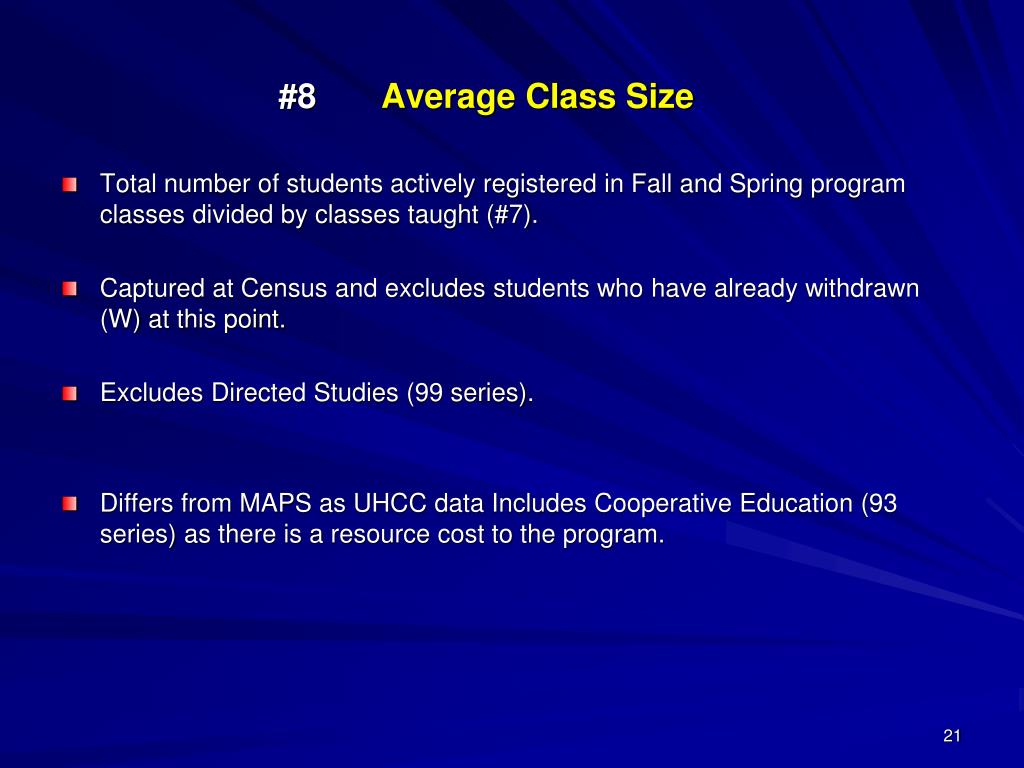 #8 Average Class Size

Total number of students actively registered in Fall and Spring program classes divided by classes taught (#7).

Captured at Census and excludes students who have already withdrawn (W) at this point.

Excludes Directed Studies (99 series).

Differs from MAPS as UHCC data Includes Cooperative Education (93 series) as there is a resource cost to the program.

21